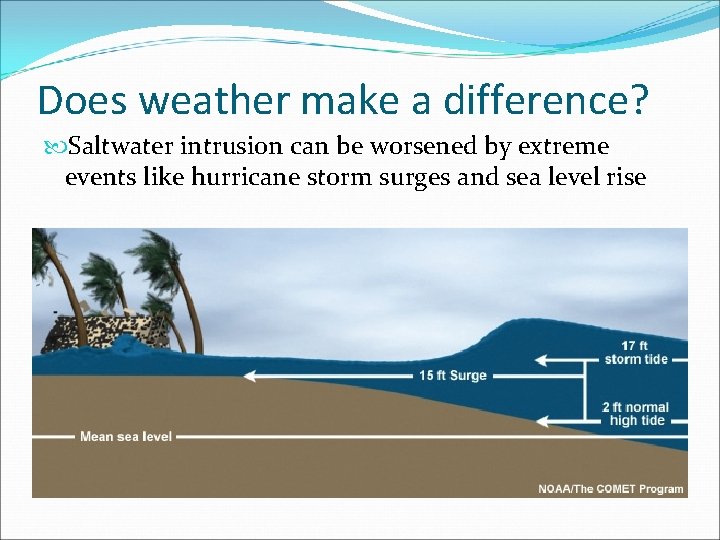 Does weather make a difference?

Saltwater intrusion can be worsened by extreme events like hurricane storm surges and sea level rise

17 ft storm tide

15 ft Surge

2 ft normal high tide

Mean sea level

NOAA/The COMET Program